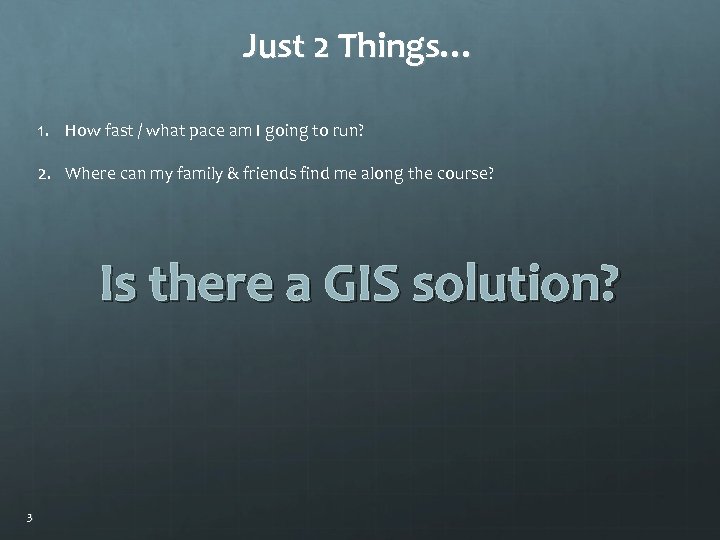 Just 2 Things…

1. How fast / what pace am I going to run?

2. Where can my family & friends find me along the course?

Is there a GIS solution?

3